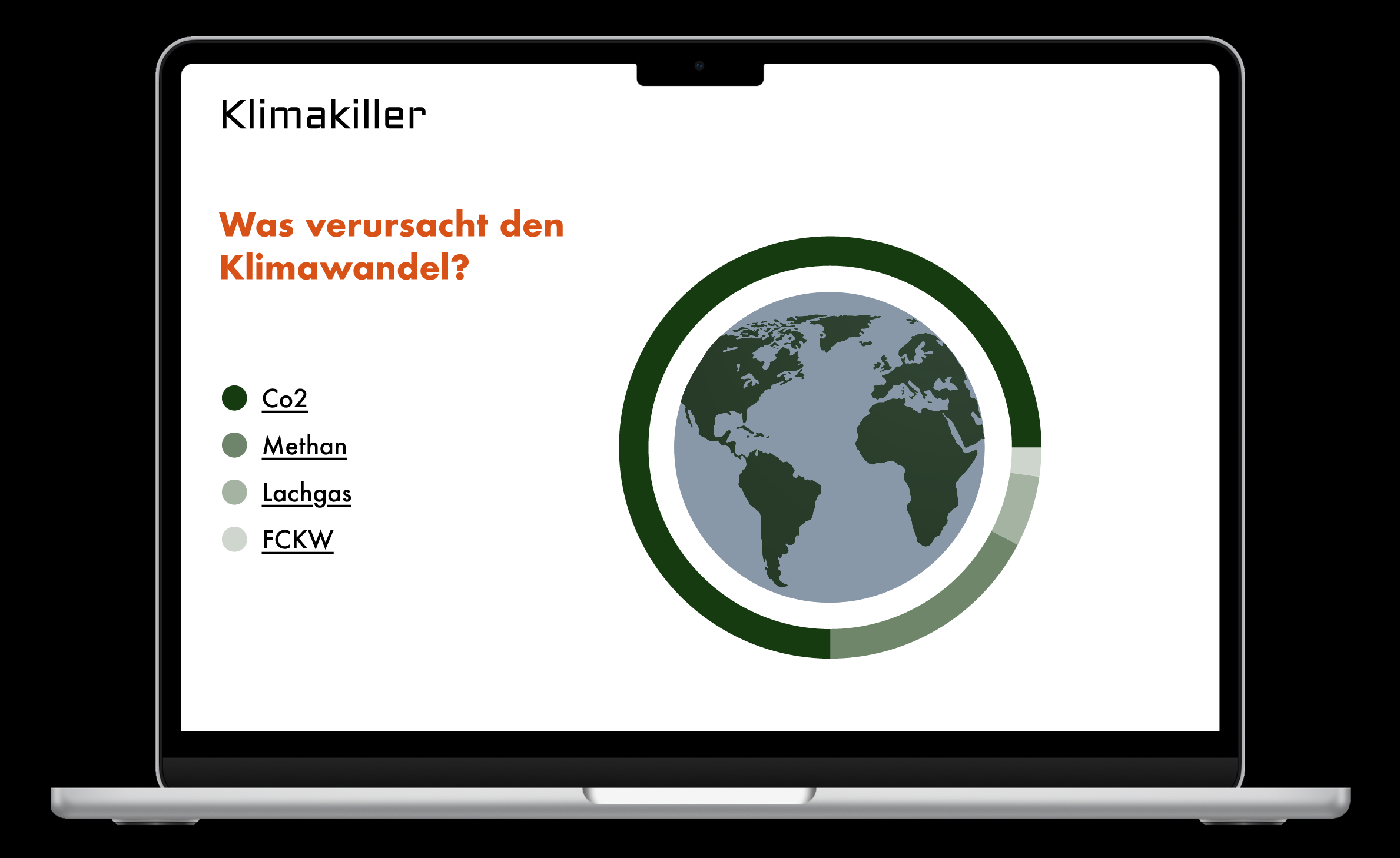 Klimakiller

Was verursacht den Klimawandel?

Co2
Methan
Lachgas
FCKW